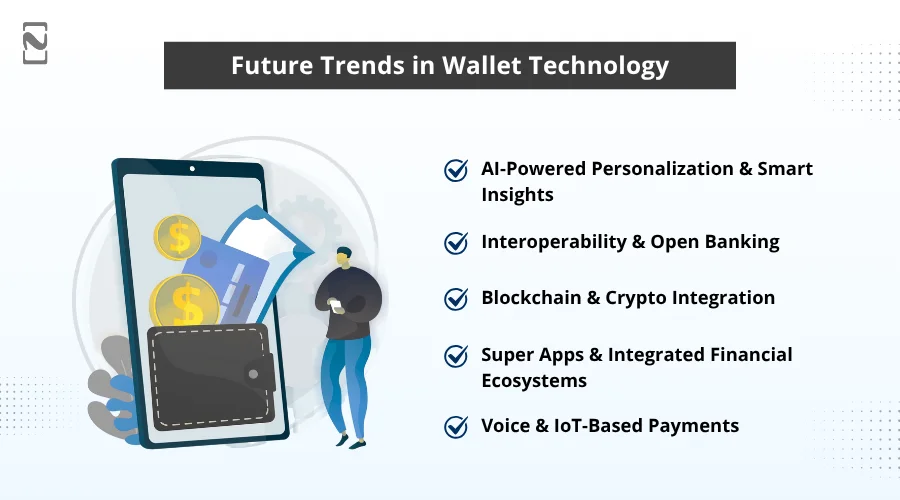 Future Trends in Wallet Technology

AI-Powered Personalization & Smart Insights

Interoperability & Open Banking

Blockchain & Crypto Integration

Super Apps & Integrated Financial Ecosystems

Voice & IoT-Based Payments